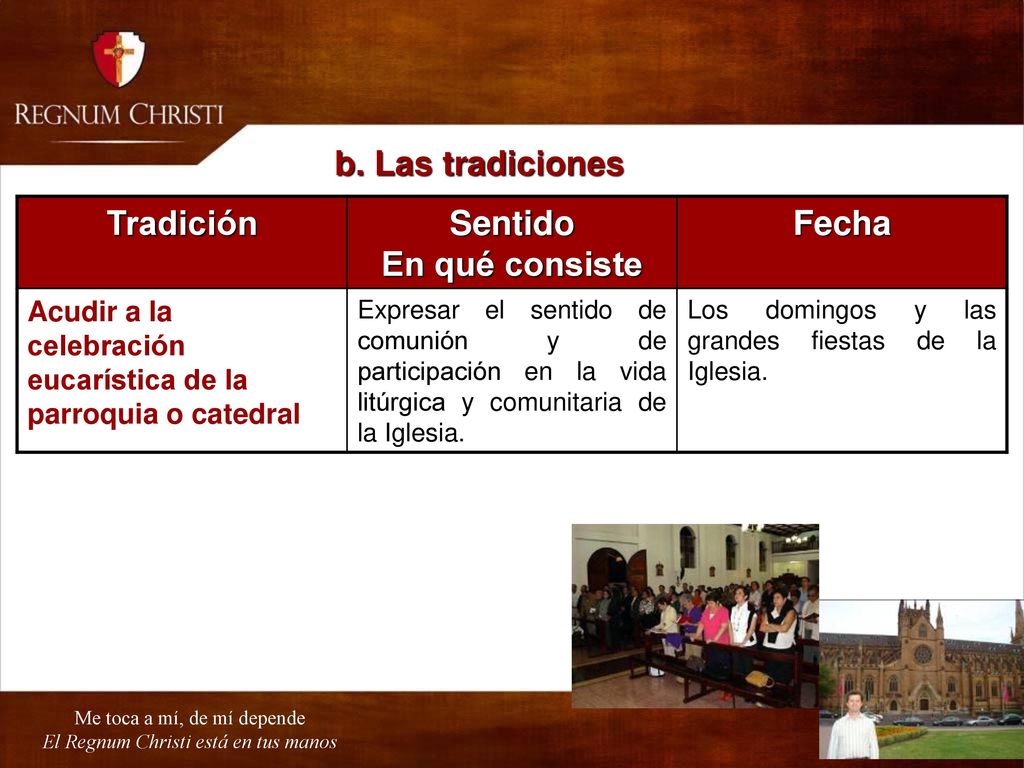 REGNUM CHRISTI

b. Las tradiciones

| Tradición | Sentido En qué consiste | Fecha |
|---|---|---|
| Acudir a la celebración eucarística de la parroquia o catedral | Expresar el sentido de comunión y de participación en la vida litúrgica y comunitaria de la Iglesia. | Los domingos y las grandes fiestas de la Iglesia. |

Me toca a mí, de mí depende
El Regnum Christi está en tus manos